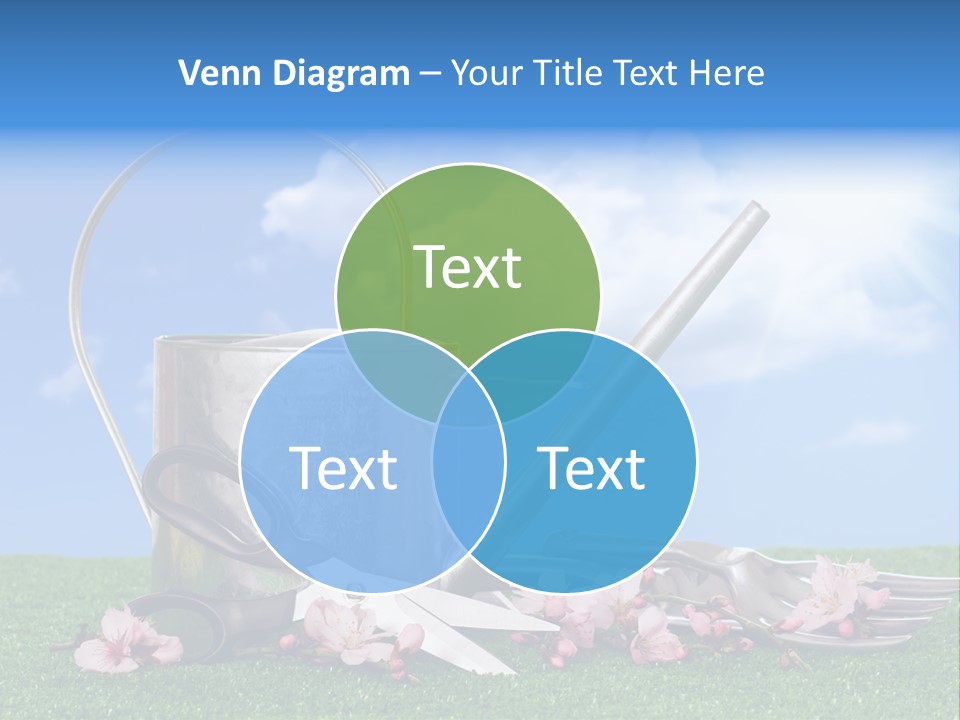 Venn Diagram – Your Title Text Here

Text

Text

Text